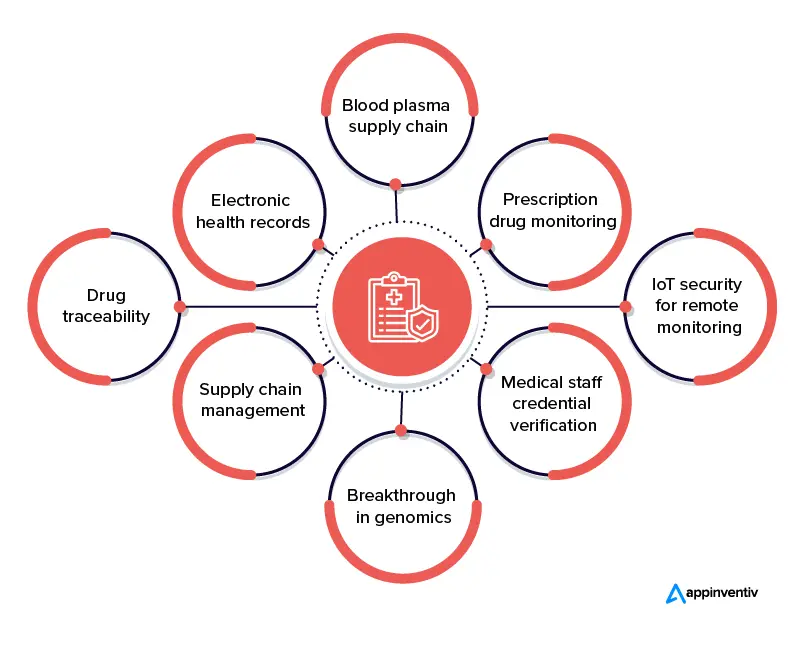 Blood plasma supply chain

Electronic health records

Prescription drug monitoring

Drug traceability

IoT security for remote monitoring

Supply chain management

Medical staff credential verification

Breakthrough in genomics

appinventiv